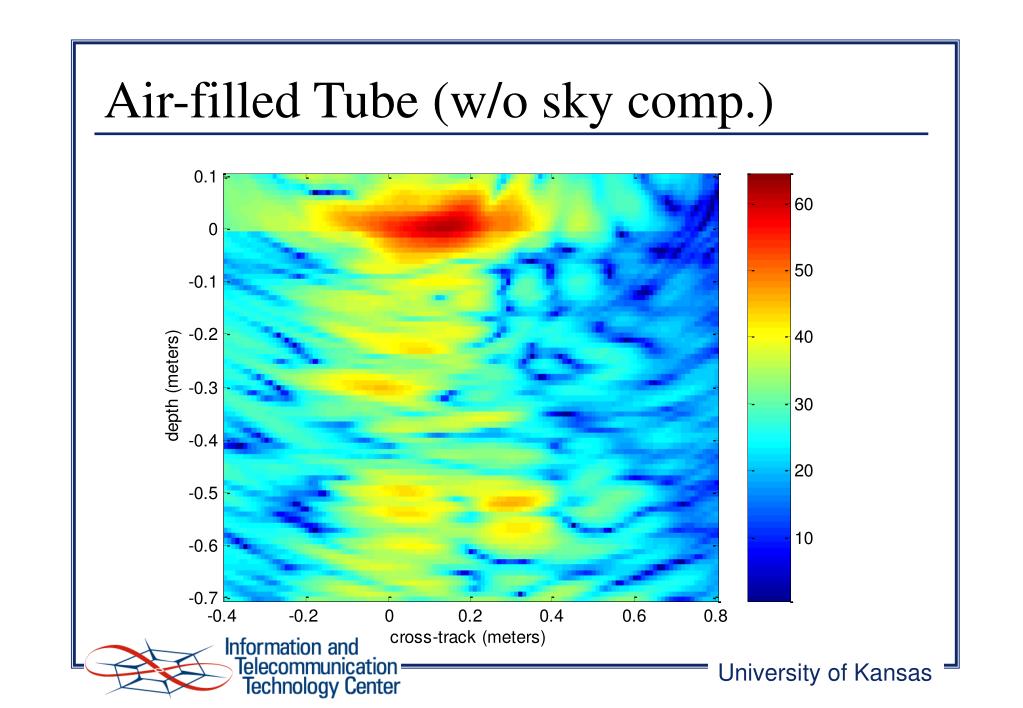 Air-filled Tube (w/o sky comp.)

0.1
0
-0.1
-0.2
-0.3
-0.4
-0.5
-0.6
-0.7

depth (meters)

-0.4 -0.2 0 0.2 0.4 0.6 0.8

cross-track (meters)

60
50
40
30
20
10

Information and Telecommunication Technology Center

University of Kansas